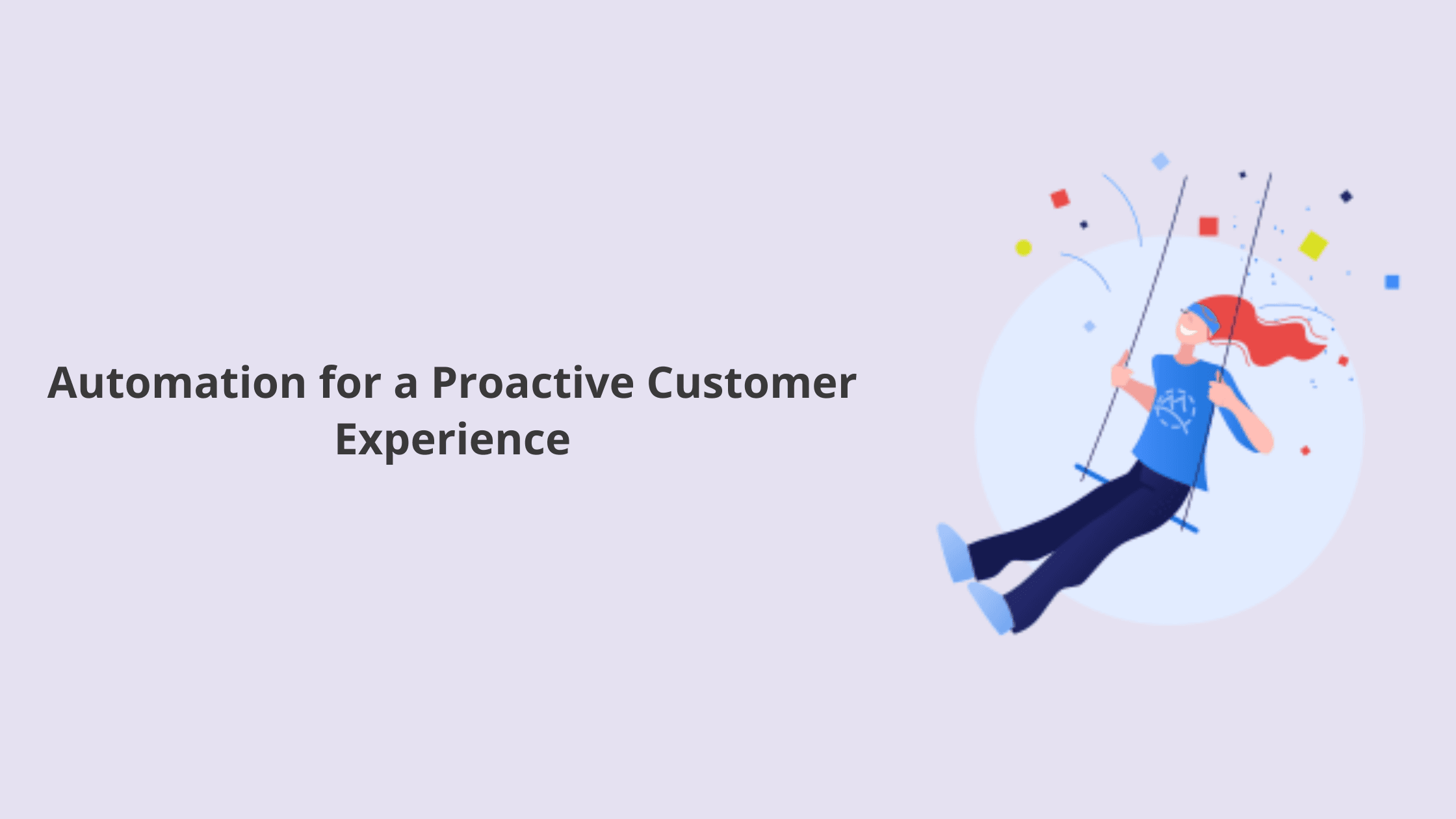 Automation for a Proactive Customer Experience